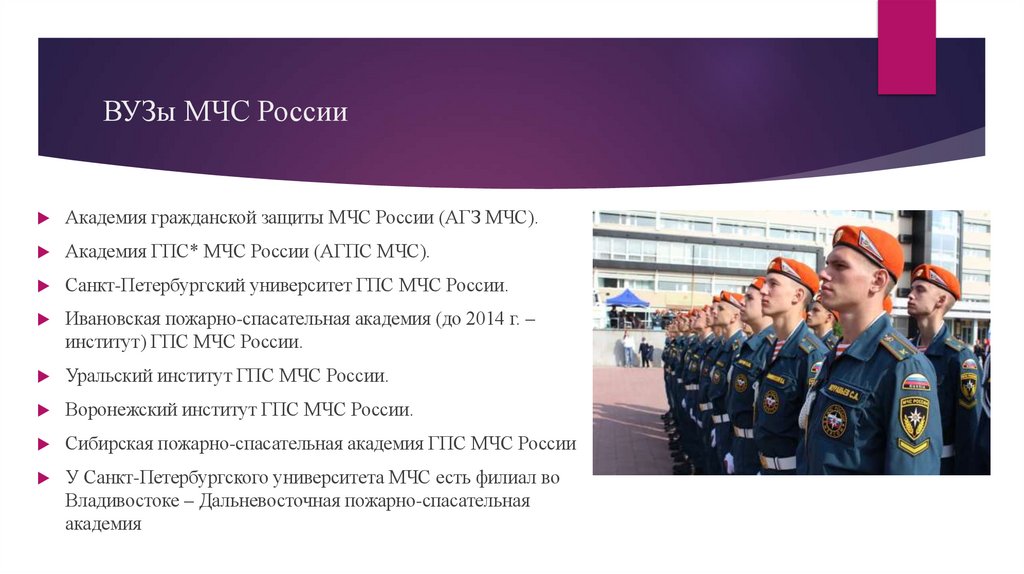 ВУЗы МЧС России

Академия гражданской защиты МЧС России (АГЗ МЧС).

Академия ГПС* МЧС России (АГПС МЧС).

Санкт-Петербургский университет ГПС МЧС России.

Ивановская пожарно-спасательная академия (до 2014 г. – институт) ГПС МЧС России.

Уральский институт ГПС МЧС России.

Воронежский институт ГПС МЧС России.

Сибирская пожарно-спасательная академия ГПС МЧС России

У Санкт-Петербургского университета МЧС есть филиал во Владивостоке – Дальневосточная пожарно-спасательная академия